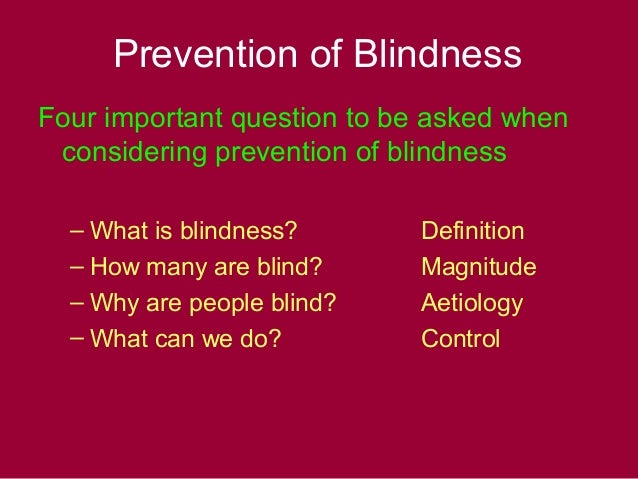 Prevention of Blindness

Four important question to be asked when considering prevention of blindness

– What is blindness? Definition
– How many are blind? Magnitude
– Why are people blind? Aetiology
– What can we do? Control